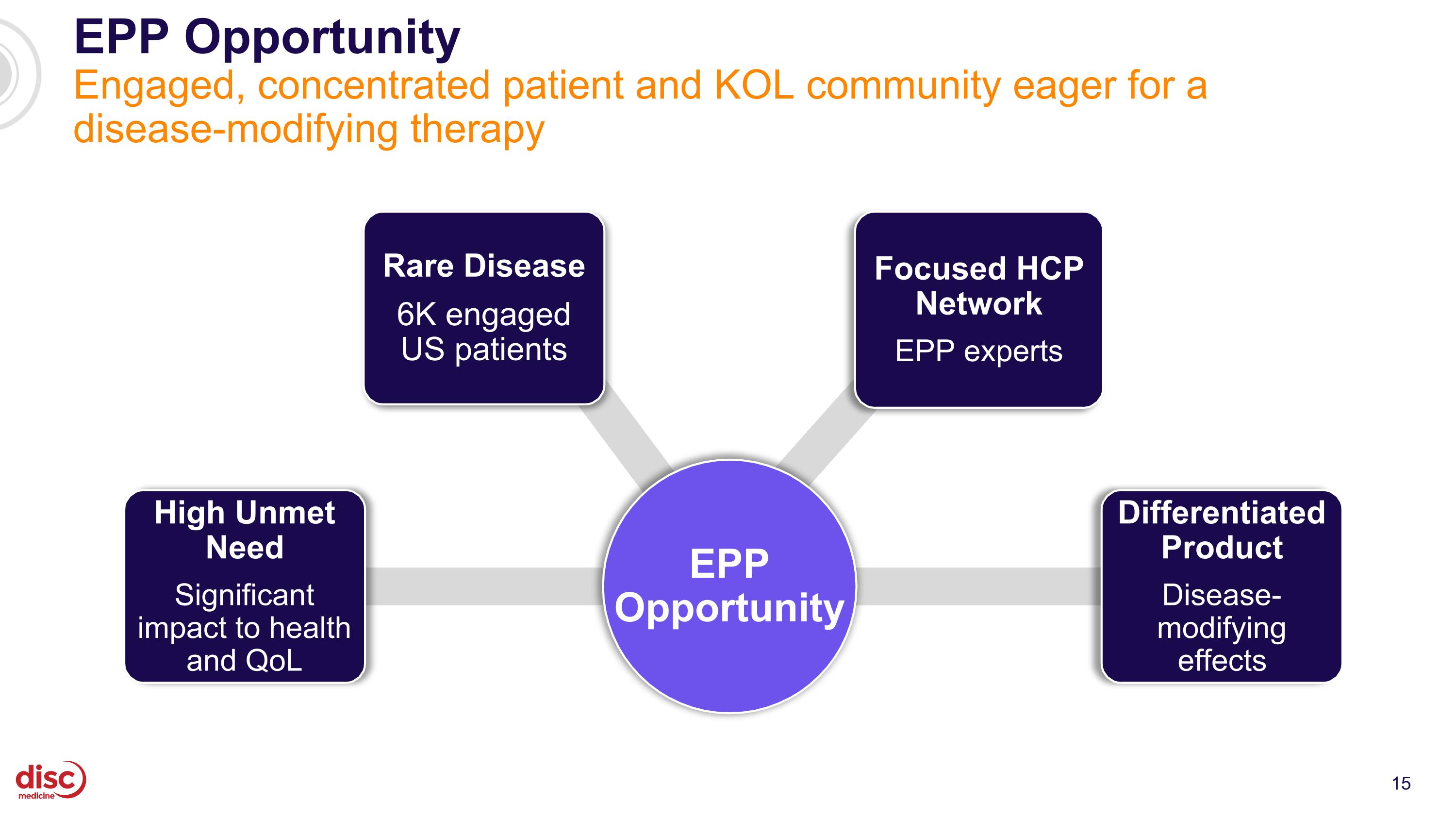 EPP Opportunity

Engaged, concentrated patient and KOL community eager for a disease-modifying therapy

Rare Disease

6K engaged US patients

Focused HCP Network

EPP experts

High Unmet Need

Significant impact to health and QoL

EPP Opportunity

Differentiated Product

Disease-modifying effects

disc medicine

15